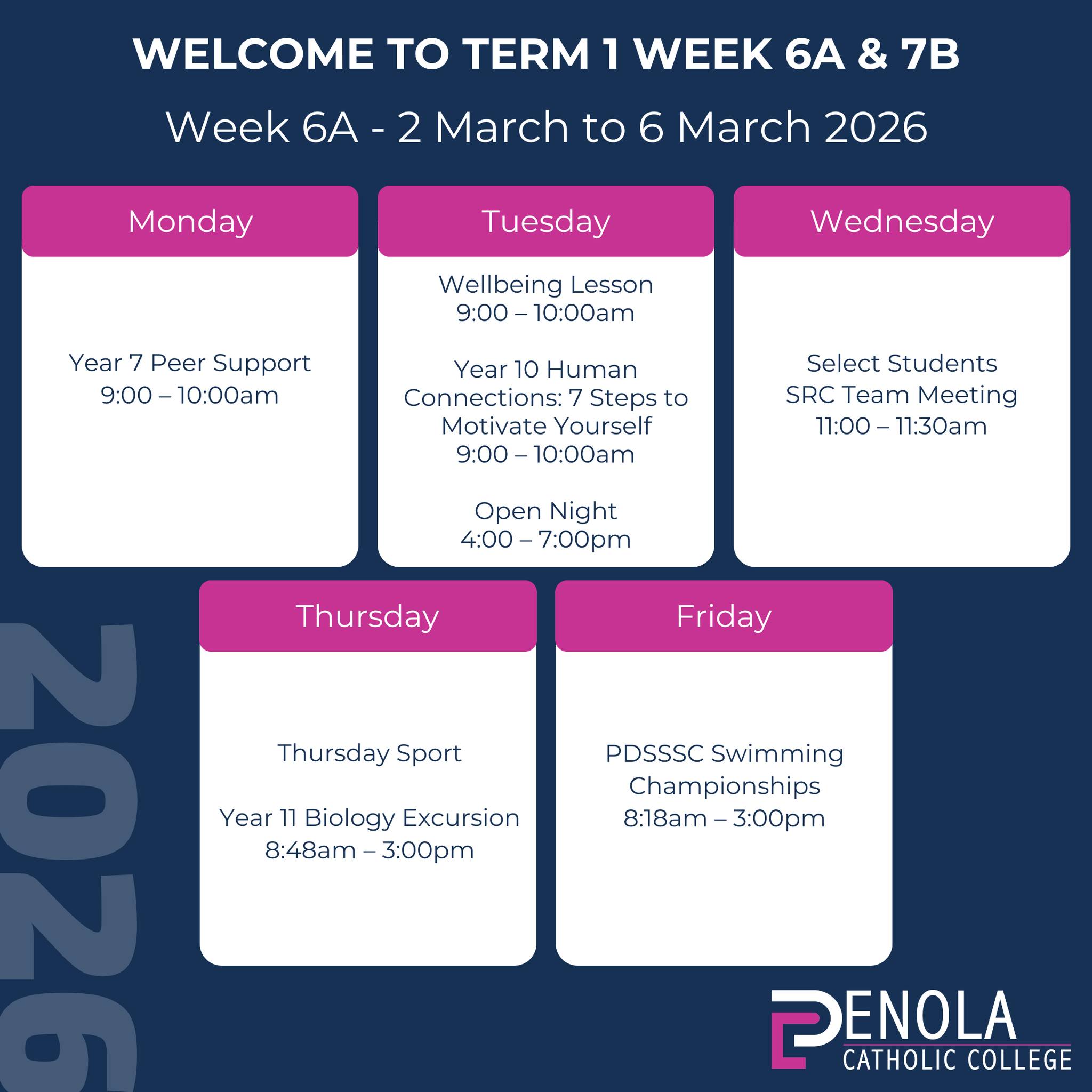 WELCOME TO TERM 1 WEEK 6A & 7B

Week 6A - 2 March to 6 March 2026

Monday

Year 7 Peer Support
9:00 – 10:00am

Tuesday

Wellbeing Lesson
9:00 – 10:00am

Year 10 Human Connections: 7 Steps to Motivate Yourself
9:00 – 10:00am

Open Night
4:00 – 7:00pm

Wednesday

Select Students
SRC Team Meeting
11:00 – 11:30am

Thursday

Thursday Sport

Year 11 Biology Excursion
8:48am – 3:00pm

Friday

PDSSSC Swimming Championships
8:18am – 3:00pm

2026

PENOLA
CATHOLIC COLLEGE